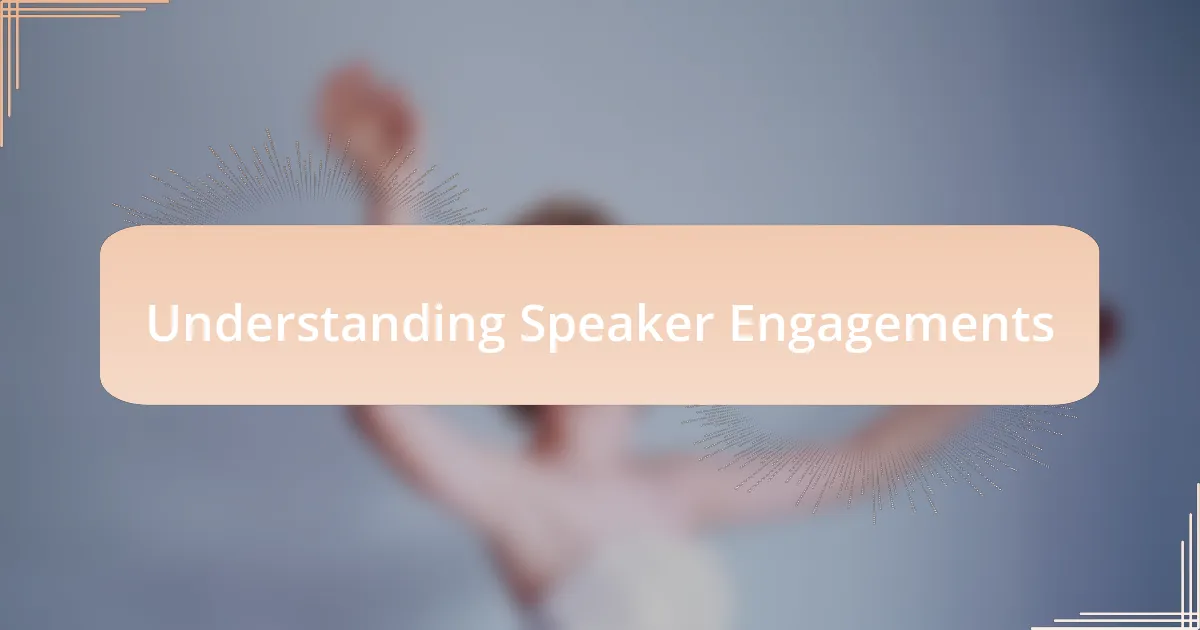 Understanding Speaker Engagements